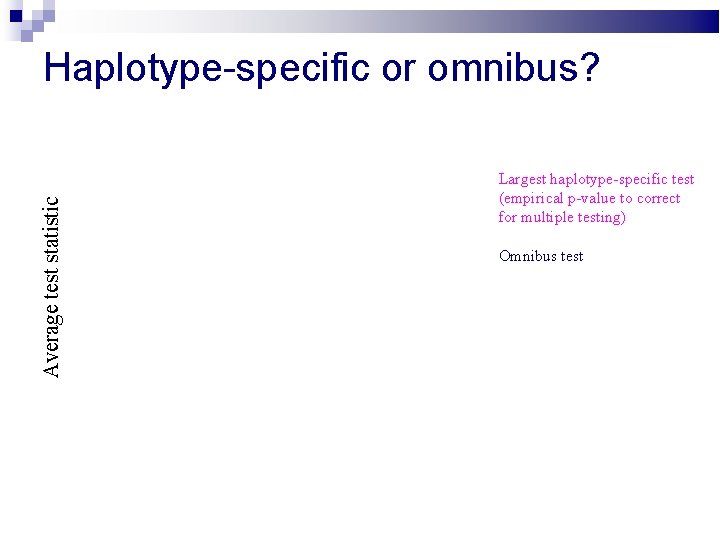 Haplotype-specific or omnibus?

Average test statistic

Largest haplotype-specific test (empirical p-value to correct for multiple testing)

Omnibus test